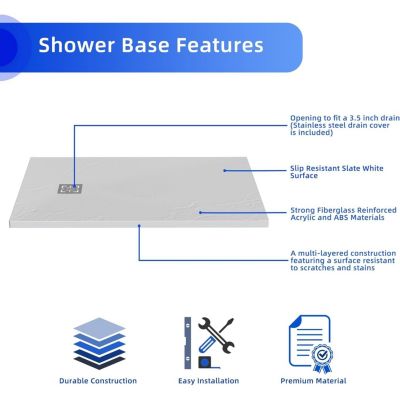 Shower Base Features

Opening to fit a 3.5 inch drain (Stainless steel drain cover is included)

Slip Resistant Slate White Surface

Strong Fiberglass Reinforced Acrylic and ABS Materials

A multi-layered construction featuring a surface resistant to scratches and stains

Durable Construction

Easy Installation

Premium Material